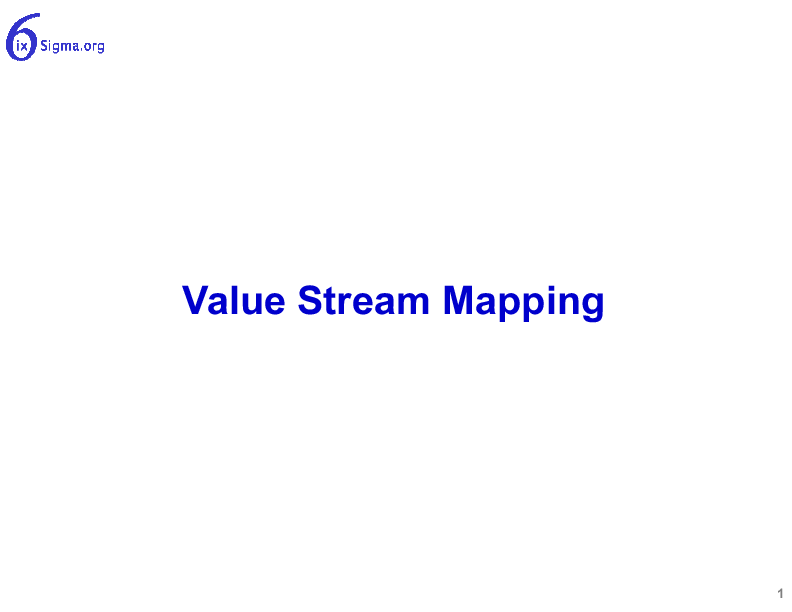 6ix Sigma.org

Value Stream Mapping

1